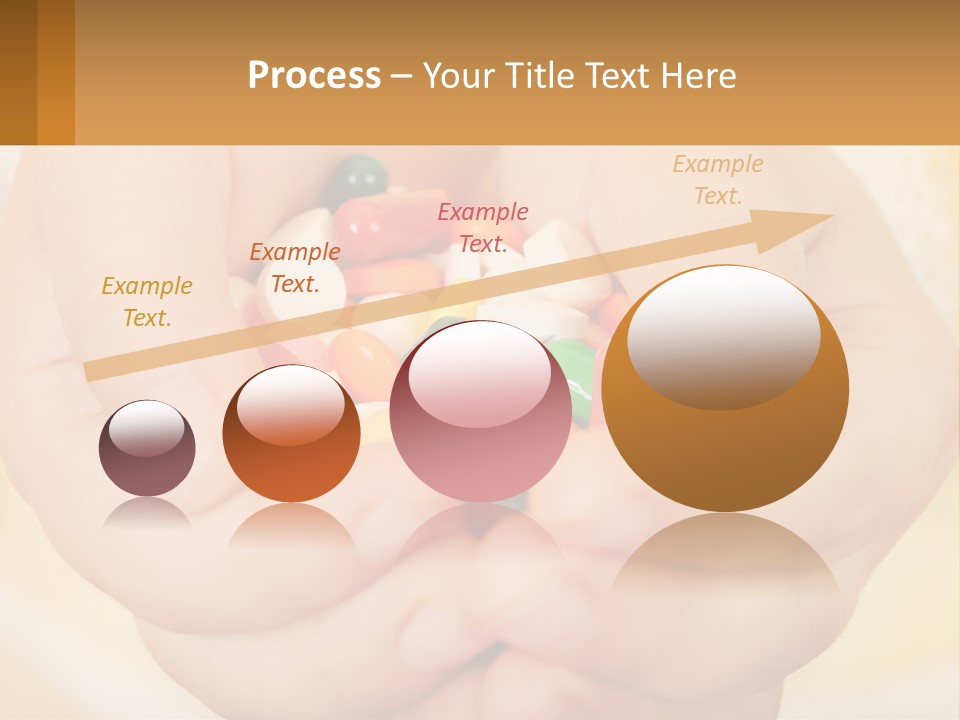 Process – Your Title Text Here

Example Text.

Example Text.

Example Text.

Example Text.